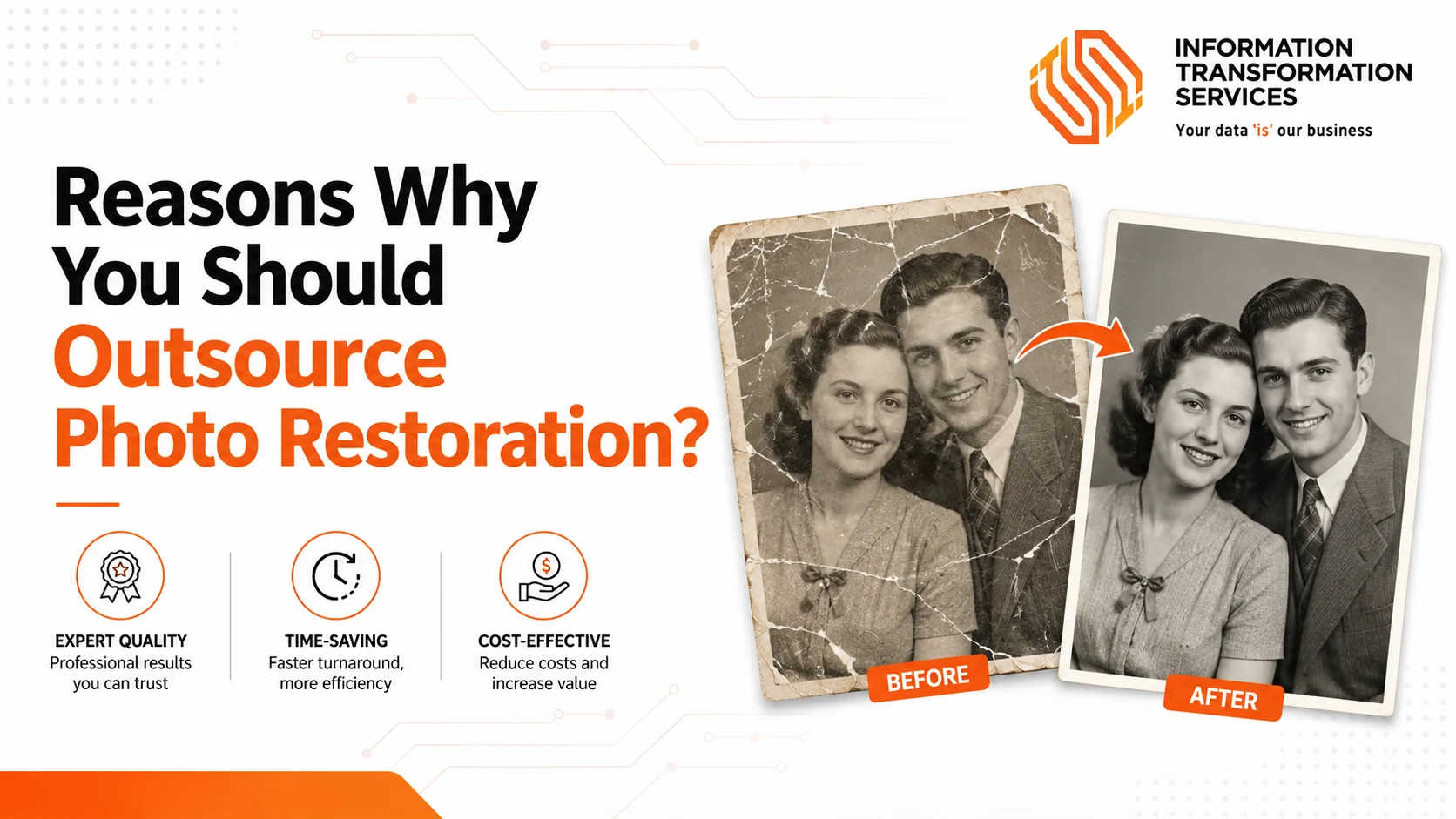 INFORMATION TRANSFORMATION SERVICES
Your data 'is' our business

Reasons Why You Should Outsource Photo Restoration?

EXPERT QUALITY
Professional results you can trust

TIME-SAVING
Faster turnaround, more efficiency

COST-EFFECTIVE
Reduce costs and increase value

BEFORE

AFTER